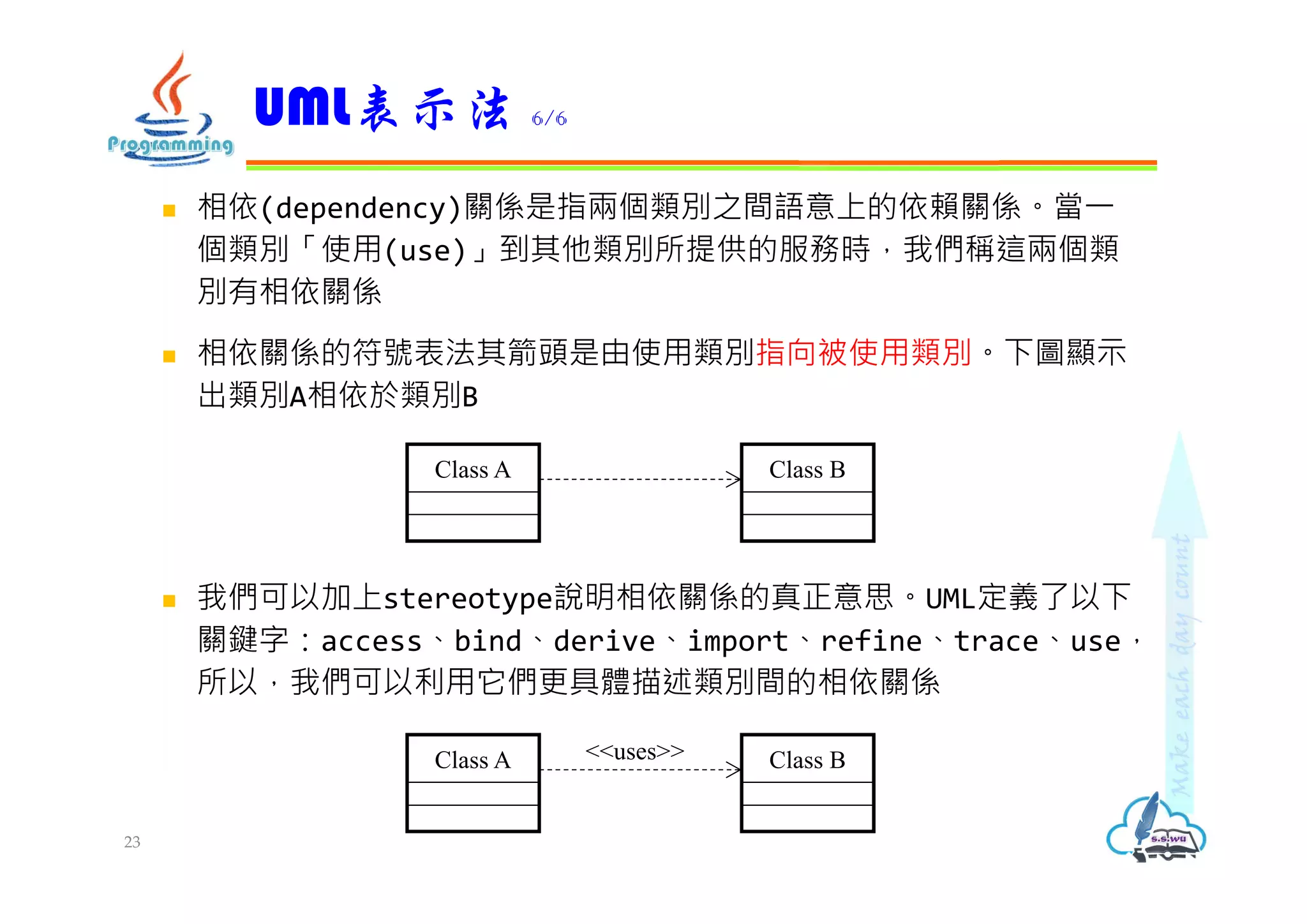 Programming

UML表示法 6/6

相依(dependency)關係是指兩個類別之間語意上的依賴關係。當一個類別「使用(use)」到其他類別所提供的服務時，我們稱這兩個類別有相依關係

相依關係的符號表法其箭頭是由使用類別指向被使用類別。下圖顯示出類別A相依於類別B

Class A

Class B

我們可以加上stereotype說明相依關係的真正意思。UML定義了以下關鍵字：access、bind、derive、import、refine、trace、use，所以，我們可以利用它們更具體描述類別間的相依關係

Class A

<<uses>>

Class B

Make each day count

s.s.wu

23